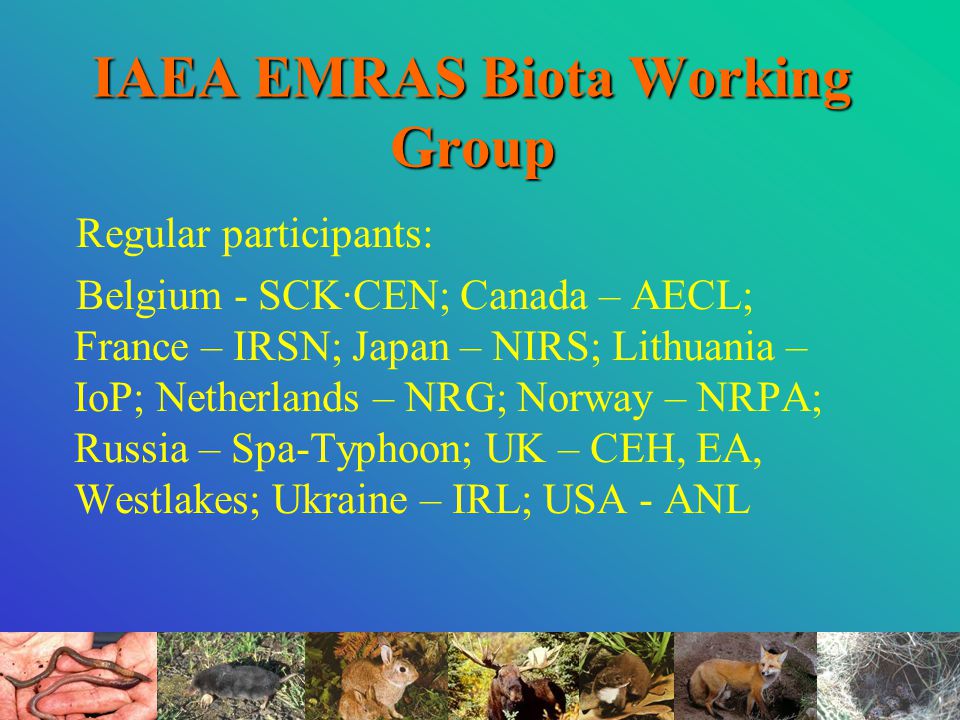 IAEA EMRAS Biota Working Group

Regular participants:

Belgium - SCK·CEN; Canada – AECL; France – IRSN; Japan – NIRS; Lithuania – IoP; Netherlands – NRG; Norway – NRPA; Russia – Spa-Typhoon; UK – CEH, EA, Westlakes; Ukraine – IRL; USA - ANL